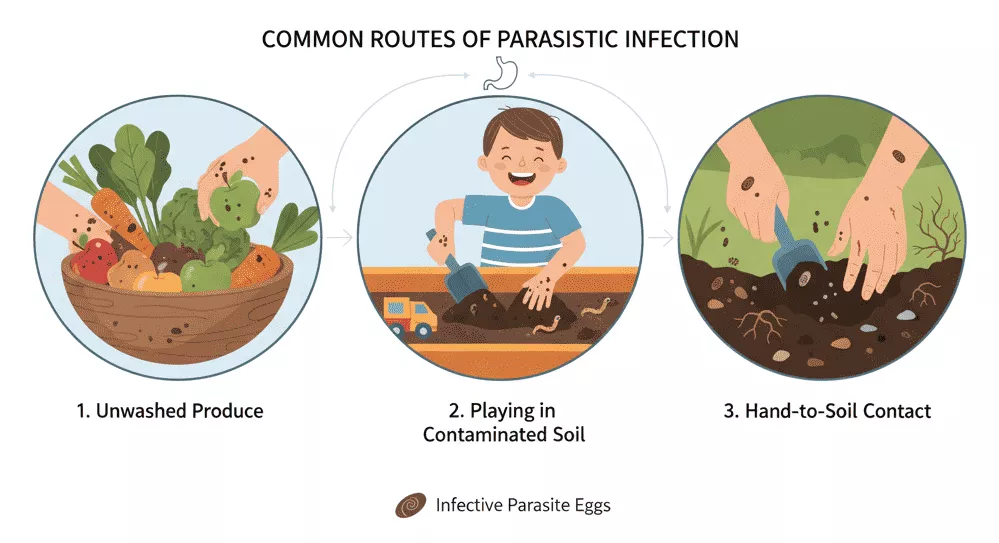 COMMON ROUTES OF PARASISTIC INFECTION

1. Unwashed Produce

2. Playing in Contaminated Soil

3. Hand-to-Soil Contact

Infective Parasite Eggs